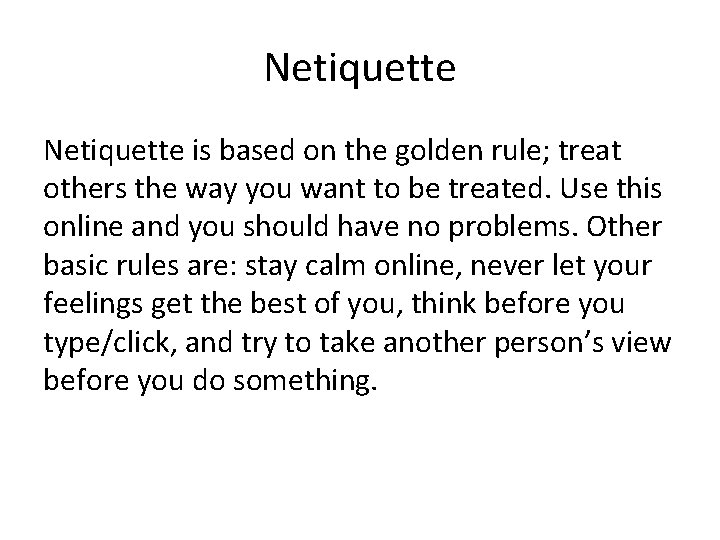 Netiquette

Netiquette is based on the golden rule; treat others the way you want to be treated. Use this online and you should have no problems. Other basic rules are: stay calm online, never let your feelings get the best of you, think before you type/click, and try to take another person’s view before you do something.